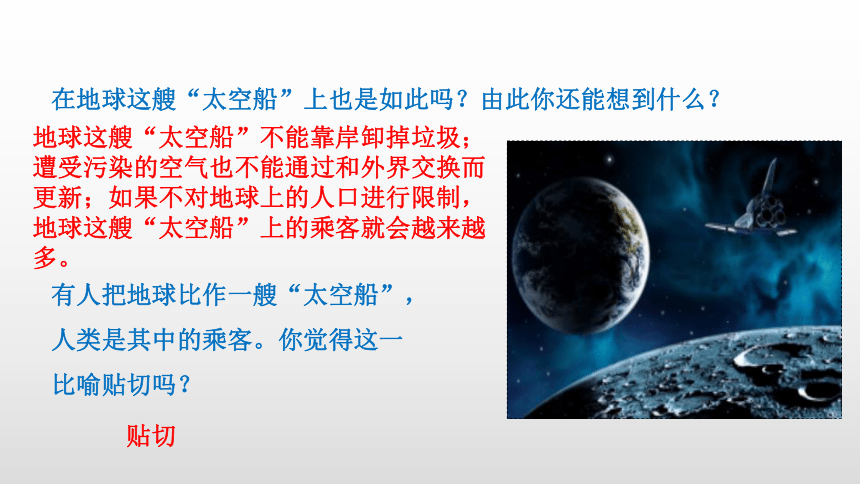 在地球这艘“太空船”上也是如此吗？由此你还能想到什么？

地球这艘“太空船”不能靠岸卸掉垃圾；遭受污染的空气也不能通过和外界交换而更新；如果不对地球上的人口进行限制，地球这艘“太空船”上的乘客就会越来越多。

有人把地球比作一艘“太空船”，人类是其中的乘客。你觉得这一比喻贴切吗？

贴切